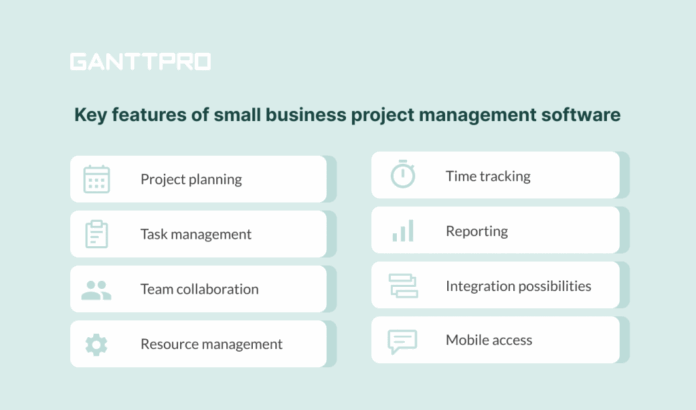 GANTTPRO

Key features of small business project management software

Project planning

Task management

Team collaboration

Resource management

Time tracking

Reporting

Integration possibilities

Mobile access